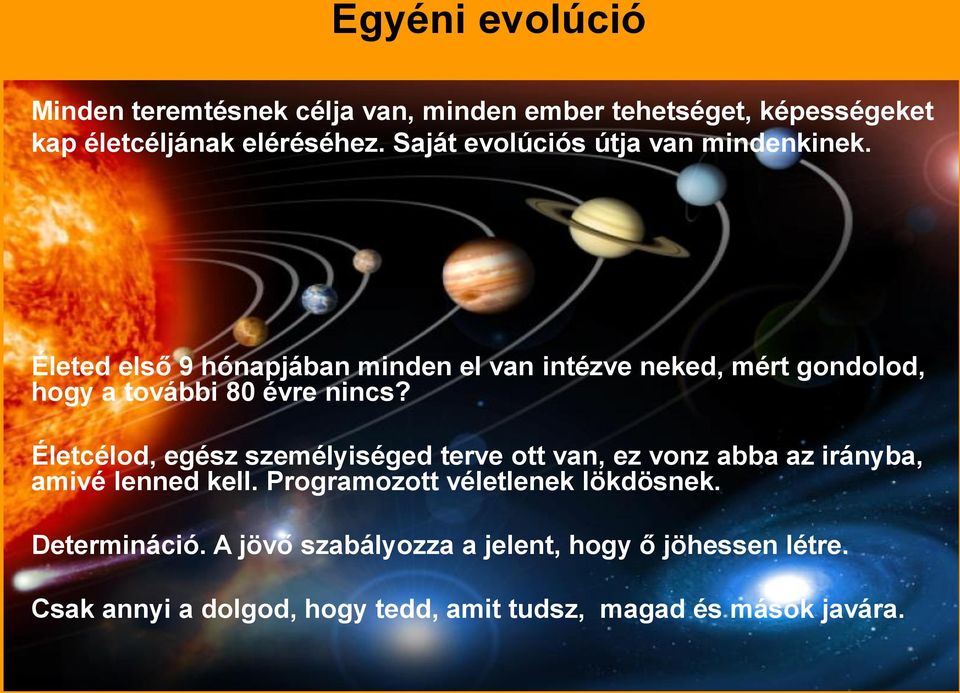 Egyéni evolúció

Minden teremtésnek célja van, minden ember tehetséget, képességeket kap életcéljának eléréséhez. Saját evolúciós útja van mindenkinek.

Életed első 9 hónapjában minden el van intézve neked, mért gondolod, hogy a további 80 évre nincs?

Életcélod, egész személyiséged terve ott van, ez vonz abba az irányba, amivé lenned kell. Programozott véletlenek lökdösnek.

Determináció. A jövő szabályozza a jelent, hogy ő jöhessen létre.

Csak annyi a dolgod, hogy tedd, amit tudsz, magad és mások javára.